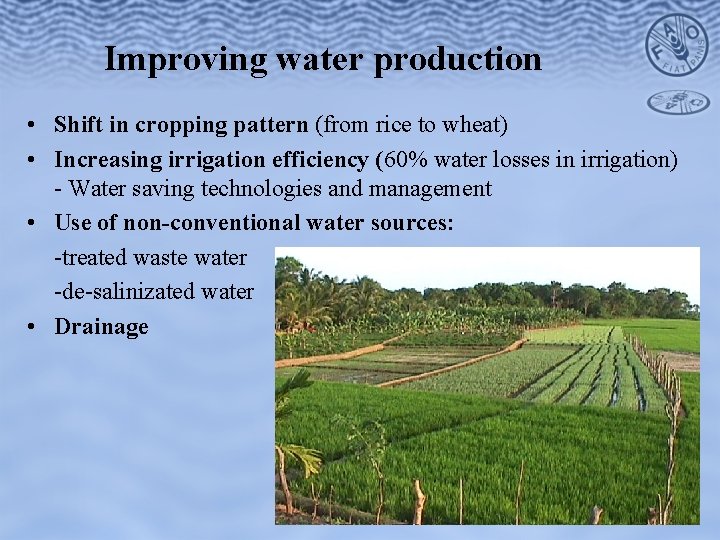 Improving water production

FAO FIAT PANIS

• Shift in cropping pattern (from rice to wheat)
• Increasing irrigation efficiency (60% water losses in irrigation)
- Water saving technologies and management
• Use of non-conventional water sources:
-treated waste water
-de-salinizated water
• Drainage